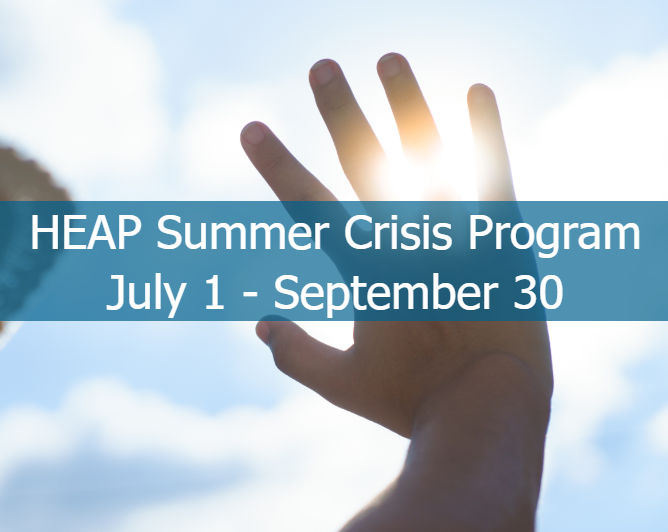 HEAP Summer Crisis Program
July 1 - September 30